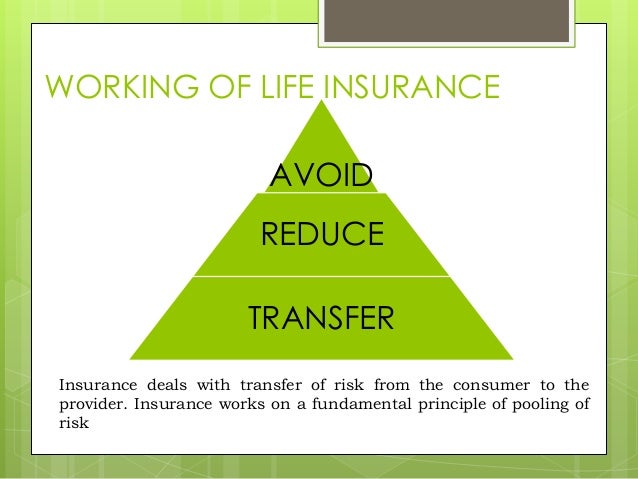 WORKING OF LIFE INSURANCE

AVOID

REDUCE

TRANSFER

Insurance deals with transfer of risk from the consumer to the provider. Insurance works on a fundamental principle of pooling of risk